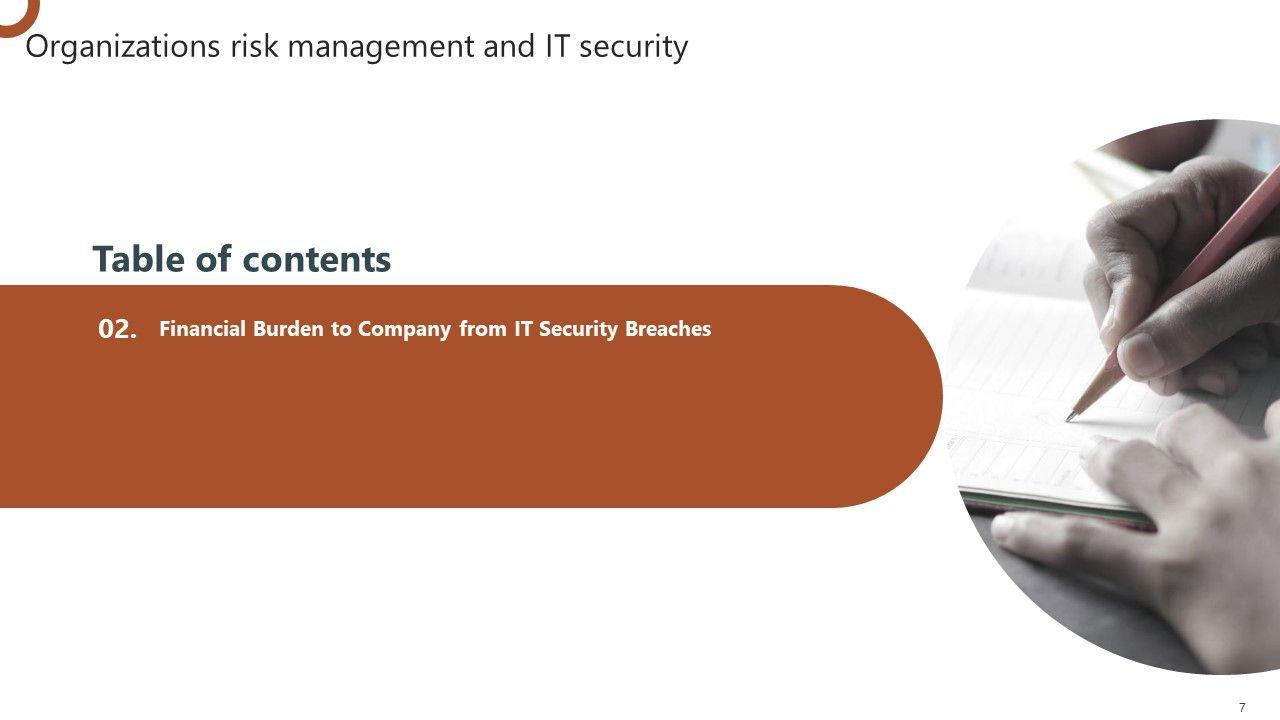 Organizations risk management and IT security

Table of contents

02. Financial Burden to Company from IT Security Breaches

7